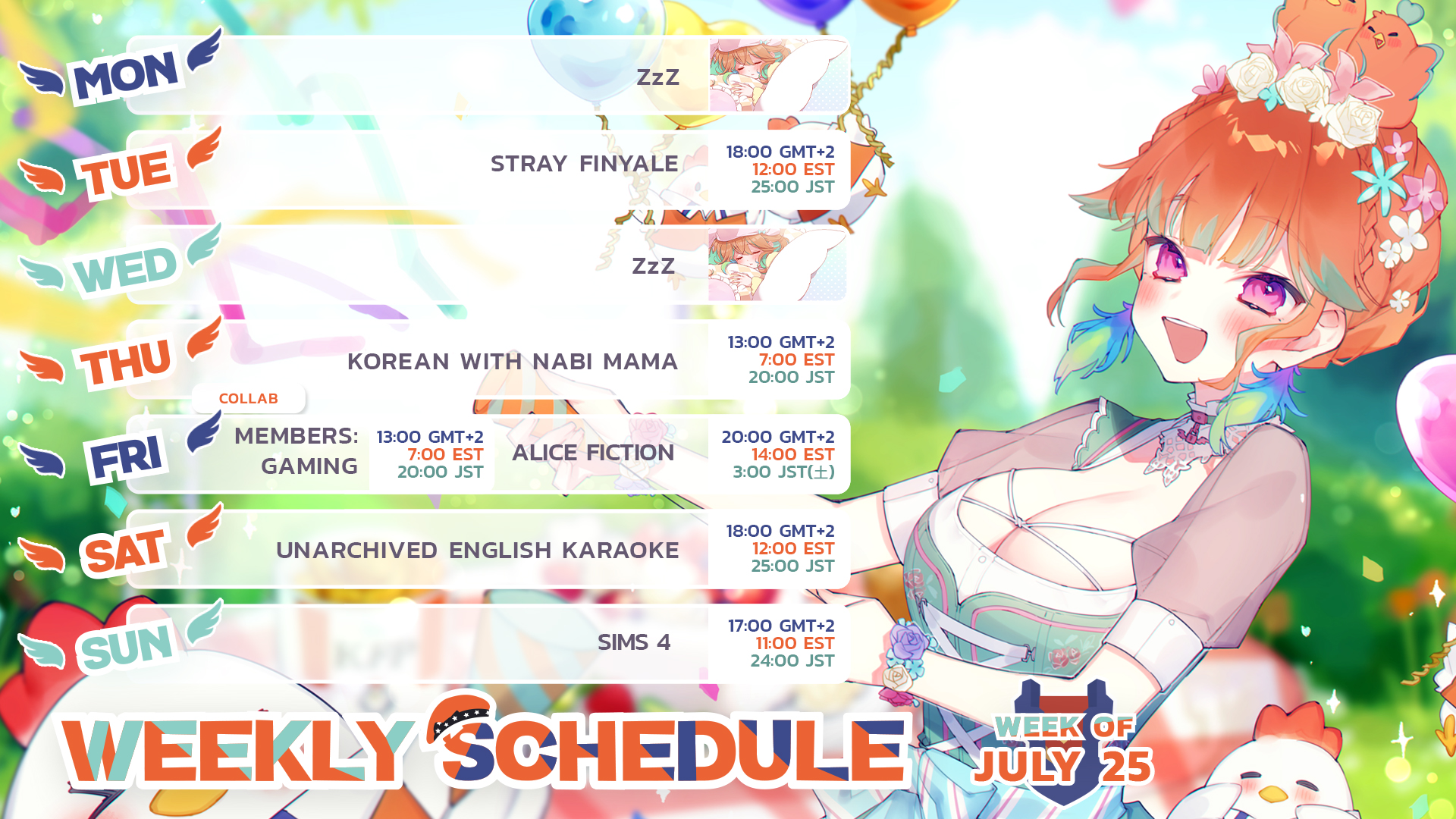 MON
ZzZ

TUE
STRAY FINYALE
18:00 GMT+2
12:00 EST
25:00 JST

WED
ZzZ

THU
KOREAN WITH NABI MAMA
13:00 GMT+2
7:00 EST
20:00 JST

COLLAB

FRI
MEMBERS: GAMING
13:00 GMT+2
7:00 EST
20:00 JST
ALICE FICTION
20:00 GMT+2
14:00 EST
3:00 JST(土)

SAT
UNARCHIVED ENGLISH KARAOKE
18:00 GMT+2
12:00 EST
25:00 JST

SUN
SIMS 4
17:00 GMT+2
11:00 EST
24:00 JST

WEEKLY SCHEDULE

WEEK OF
JULY 25